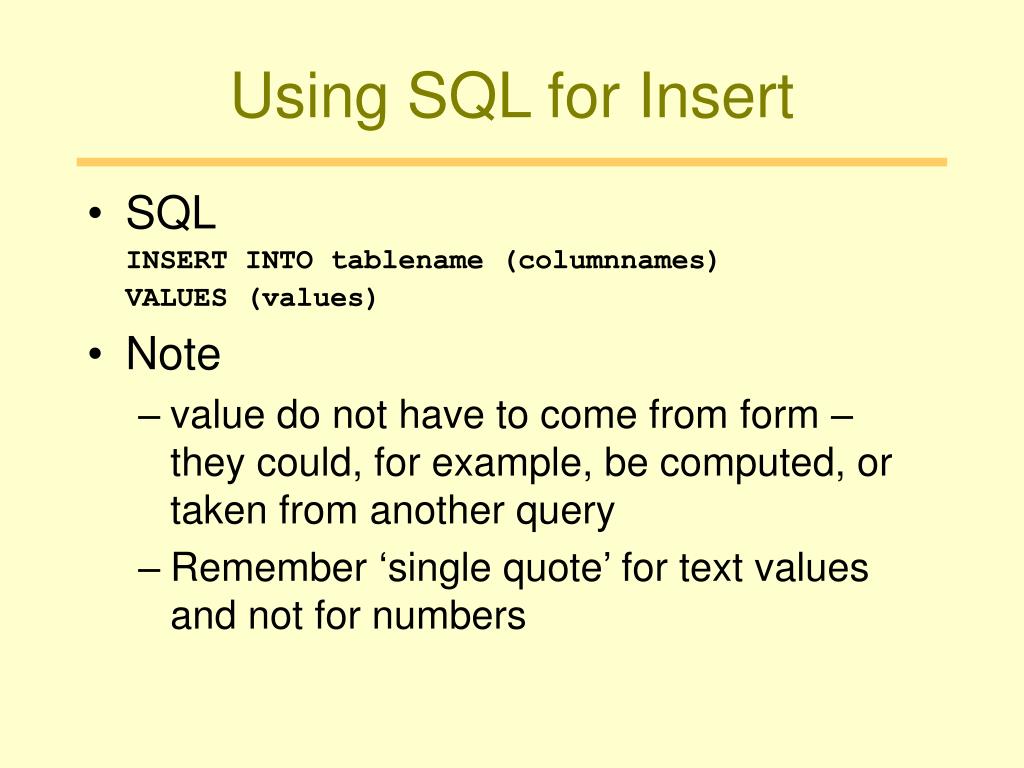 Using SQL for Insert

• SQL
INSERT INTO tablename (columnnames)
VALUES (values)

• Note
– value do not have to come from form – they could, for example, be computed, or taken from another query
– Remember ‘single quote’ for text values and not for numbers